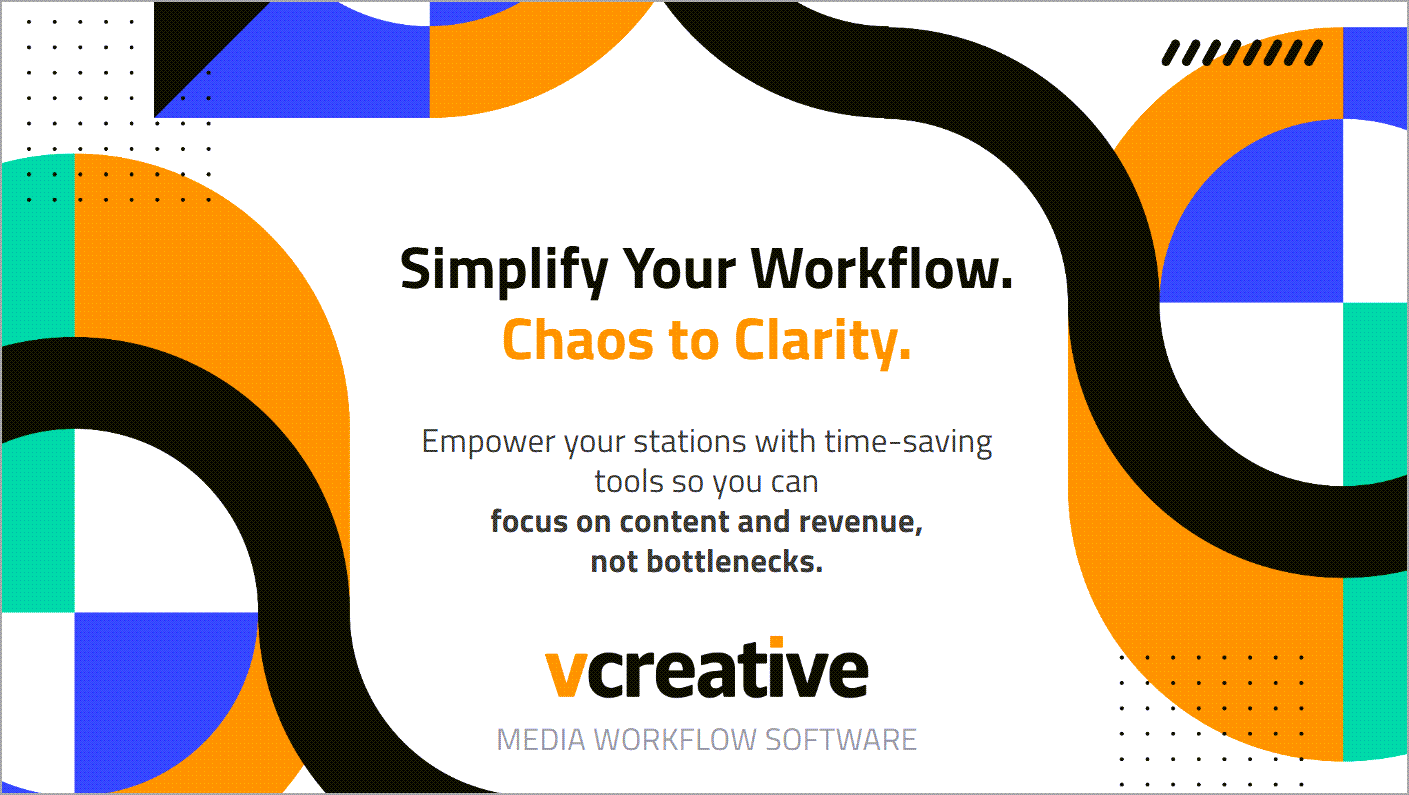 Simplify Your Workflow.
Chaos to Clarity.

Empower your stations with time-saving tools so you can
focus on content and revenue, not bottlenecks.

vcreative
MEDIA WORKFLOW SOFTWARE